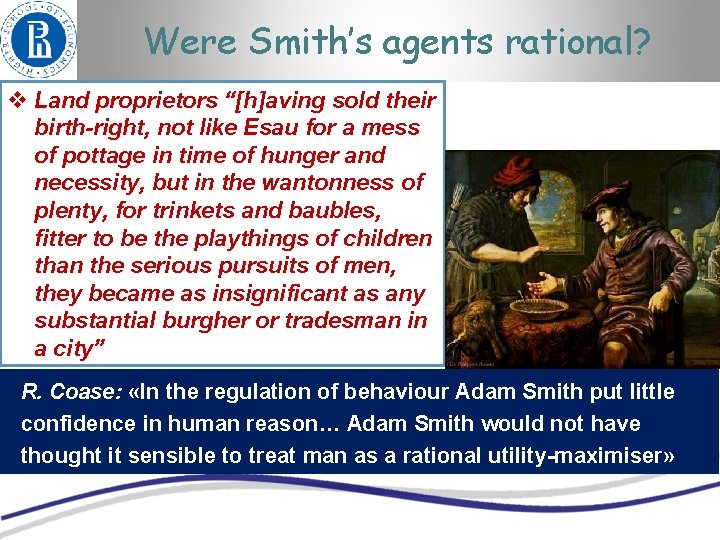 HIGHER SCHOOL OF ECONOMICS

Were Smith's agents rational?

❖ Land proprietors "[h]aving sold their birth-right, not like Esau for a mess of pottage in time of hunger and necessity, but in the wantonness of plenty, for trinkets and baubles, fitter to be the playthings of children than the serious pursuits of men, they became as insignificant as any substantial burgher or tradesman in a city"

R. Coase: «In the regulation of behaviour Adam Smith put little confidence in human reason… Adam Smith would not have thought it sensible to treat man as a rational utility-maximiser»